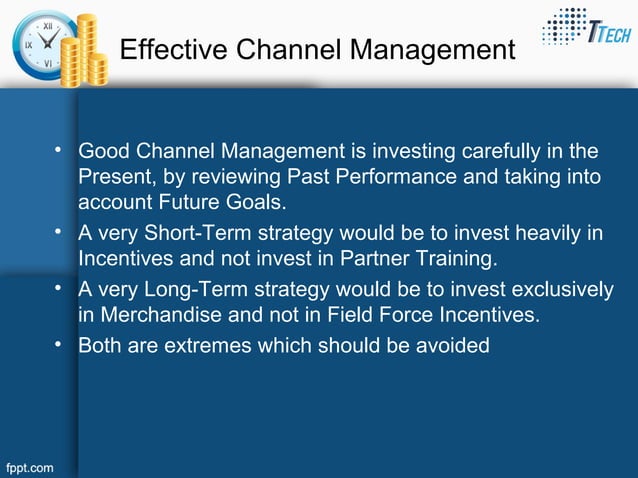 XII
IX
VI

Effective Channel Management

TTECH

• Good Channel Management is investing carefully in the Present, by reviewing Past Performance and taking into account Future Goals.
• A very Short-Term strategy would be to invest heavily in Incentives and not invest in Partner Training.
• A very Long-Term strategy would be to invest exclusively in Merchandise and not in Field Force Incentives.
• Both are extremes which should be avoided

fppt.com